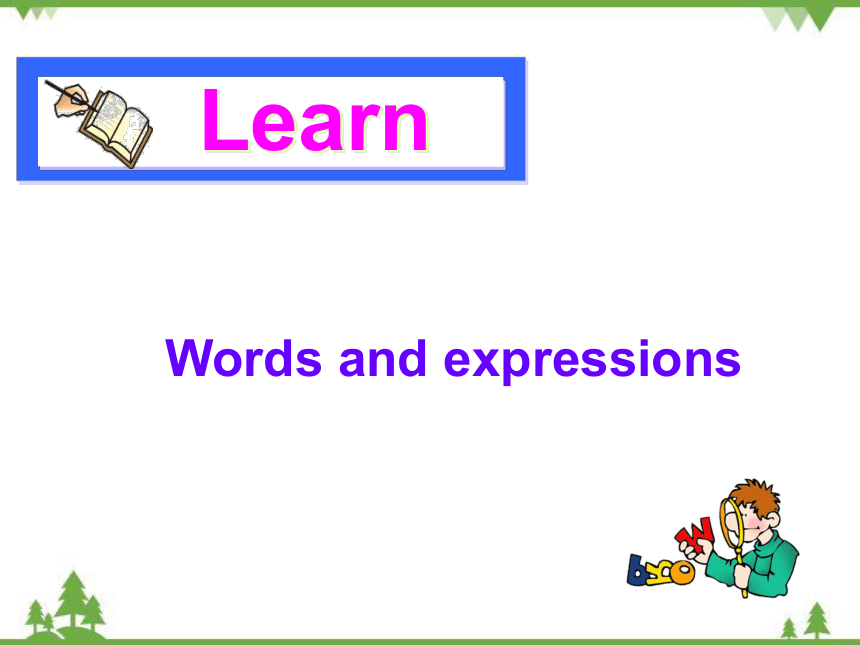 Learn

Words and expressions